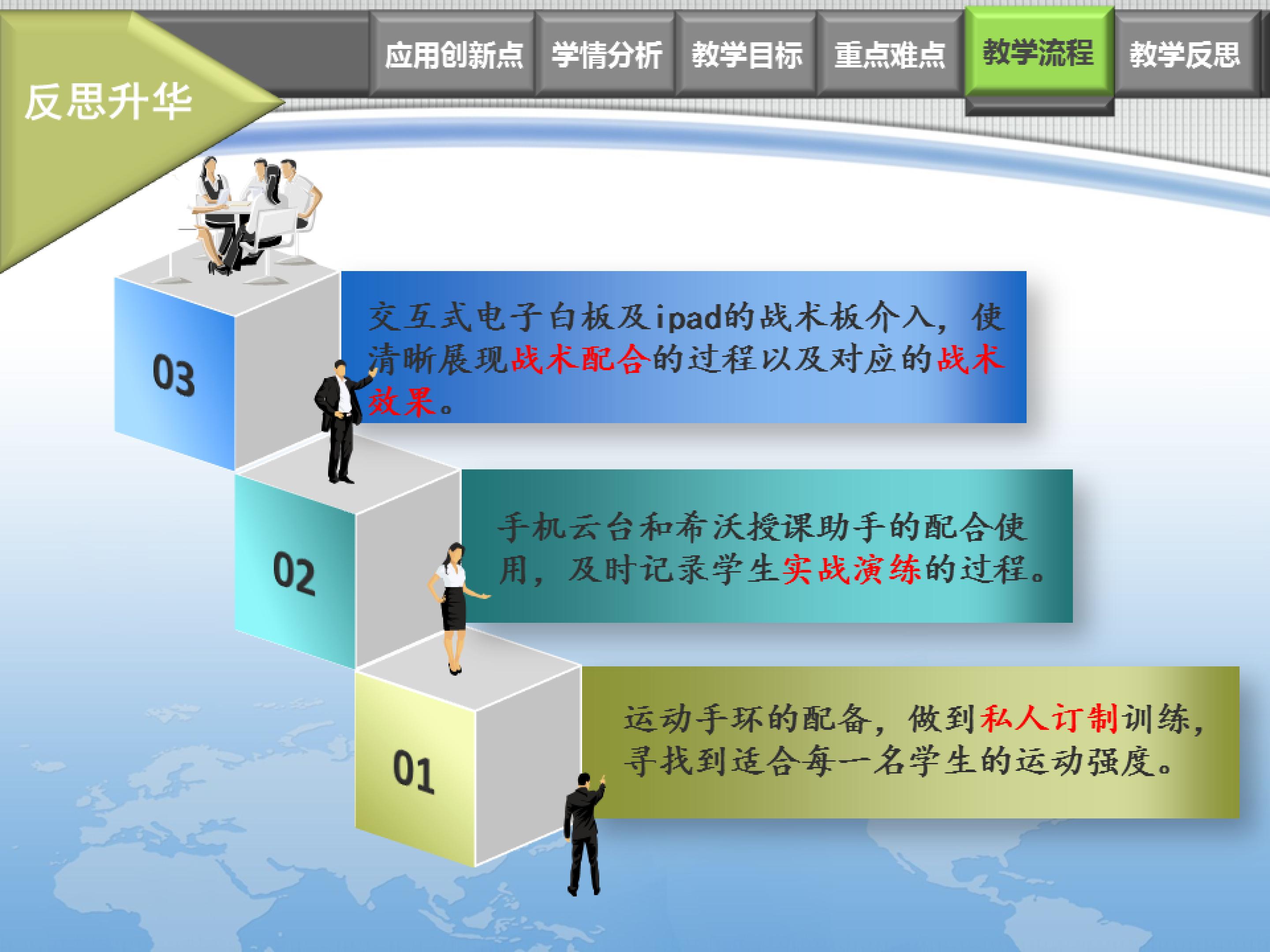 应用创新点 学情分析 教学目标 重点难点 教学流程 教学反思

反思升华

03

交互式电子白板及ipad的战术板介入，使清晰展现战术配合的过程以及对应的战术效果。

02

手机云台和希沃授课助手的配合使用，及时记录学生实战演练的过程。

01

运动手环的配备，做到私人订制训练，寻找到适合每一名学生的运动强度。